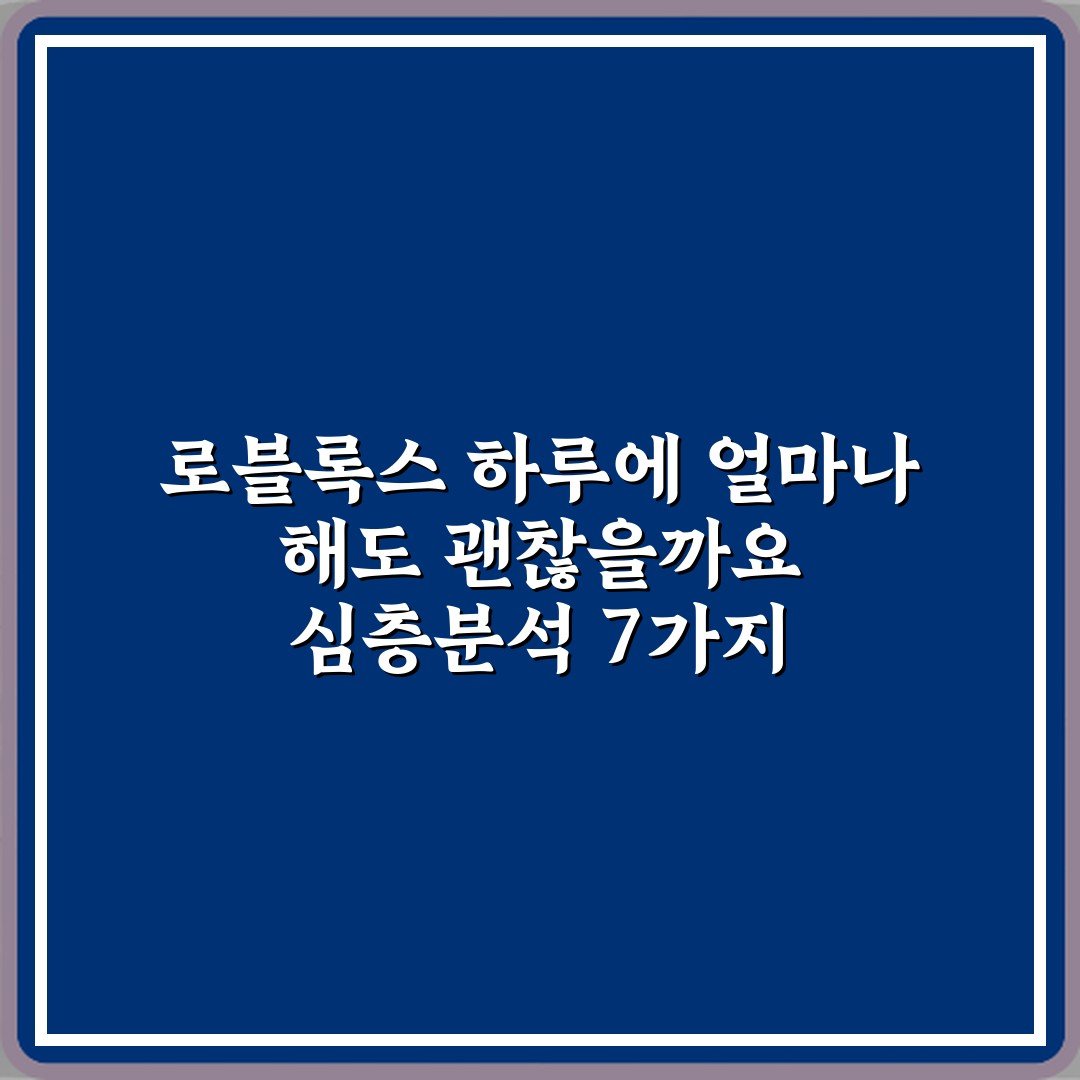 로블록스 하루에 얼마나
해도 괜찮을까요
심층분석 7가지